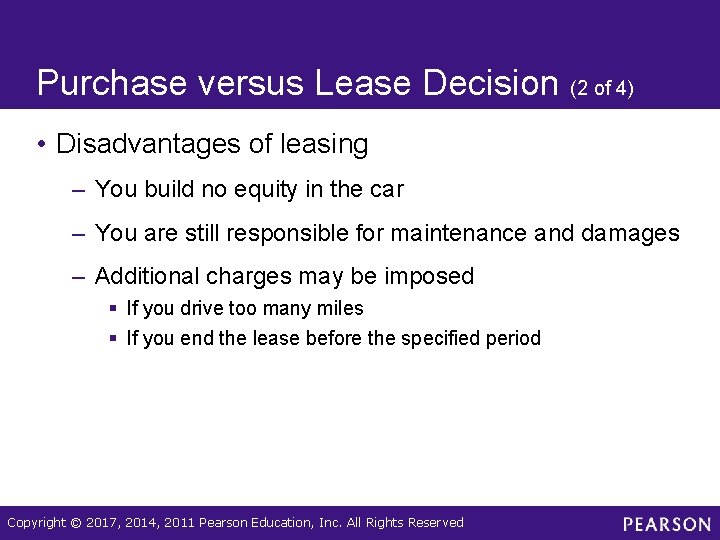 Purchase versus Lease Decision (2 of 4)

• Disadvantages of leasing

– You build no equity in the car

– You are still responsible for maintenance and damages

– Additional charges may be imposed

▪ If you drive too many miles

▪ If you end the lease before the specified period

Copyright © 2017, 2014, 2011 Pearson Education, Inc. All Rights Reserved

PEARSON